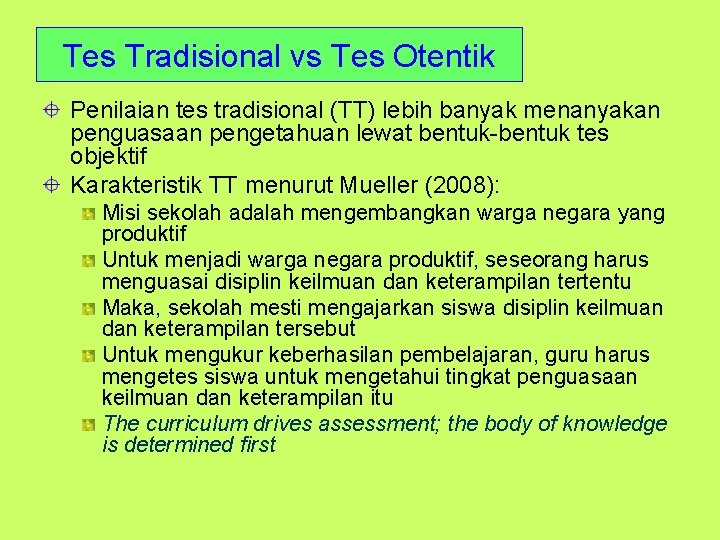 Tes Tradisional vs Tes Otentik

Penilaian tes tradisional (TT) lebih banyak menanyakan penguasaan pengetahuan lewat bentuk-bentuk tes objektif

Karakteristik TT menurut Mueller (2008):

Misi sekolah adalah mengembangkan warga negara yang produktif

Untuk menjadi warga negara produktif, seseorang harus menguasai disiplin keilmuan dan keterampilan tertentu

Maka, sekolah mesti mengajarkan siswa disiplin keilmuan dan keterampilan tersebut

Untuk mengukur keberhasilan pembelajaran, guru harus mengetes siswa untuk mengetahui tingkat penguasaan keilmuan dan keterampilan itu

The curriculum drives assessment; the body of knowledge is determined first